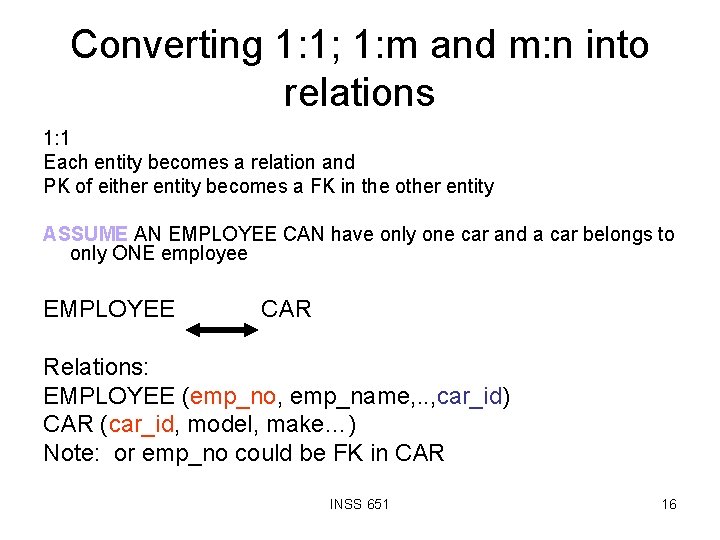 Converting 1:1; 1:m and m:n into relations

1:1
Each entity becomes a relation and
PK of either entity becomes a FK in the other entity

ASSUME AN EMPLOYEE CAN have only one car and a car belongs to only ONE employee

EMPLOYEE CAR

Relations:
EMPLOYEE (emp_no, emp_name,..,car_id)
CAR (car_id, model, make…)
Note: or emp_no could be FK in CAR

INSS 651

16